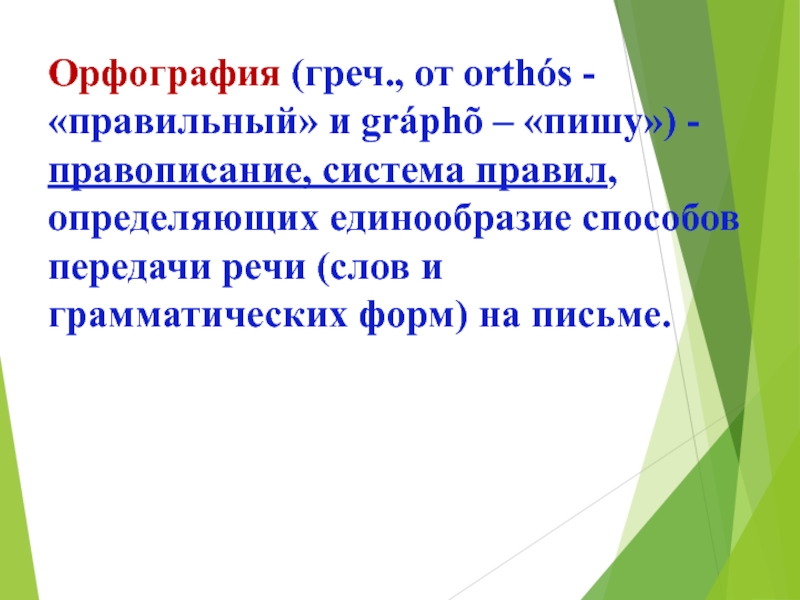 Орфография (греч., от orthós - «правильный» и gráphõ – «пишу») - правописание, система правил, определяющих единообразие способов передачи речи (слов и грамматических форм) на письме.